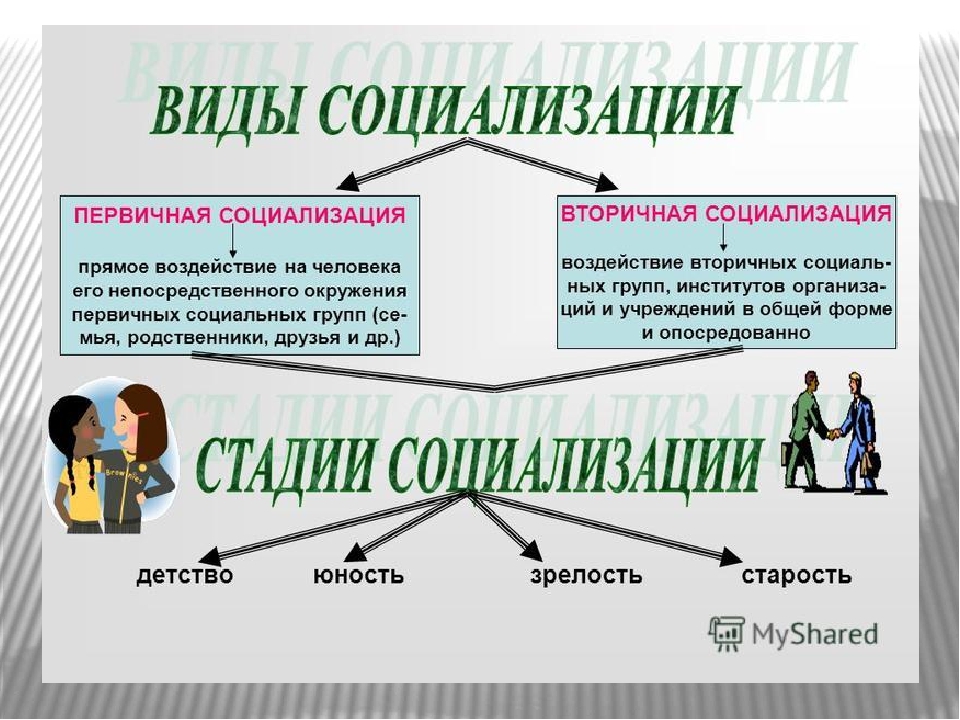 ВИДЫ СОЦИАЛИЗАЦИИ

ПЕРВИЧНАЯ СОЦИАЛИЗАЦИЯ

прямое воздействие на человека его непосредственного окружения первичных социальных групп (семья, родственники, друзья и др.)

ВТОРИЧНАЯ СОЦИАЛИЗАЦИЯ

воздействие вторичных социальных групп, институтов организаций и учреждений в общей форме и опосредованно

СТАДИИ СОЦИАЛИЗАЦИИ

детство

юность

зрелость

старость

MyShared